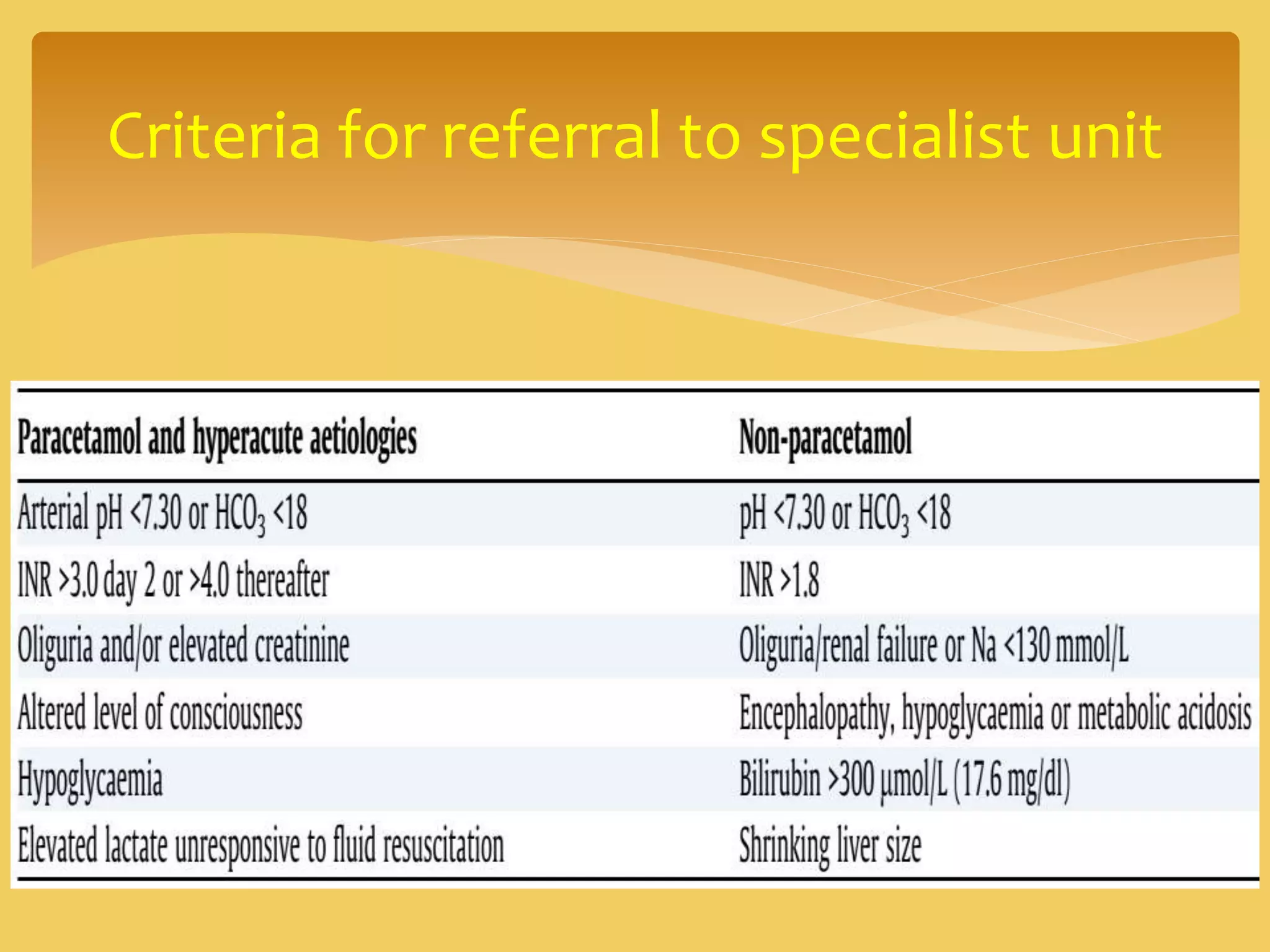 Criteria for referral to specialist unit

| Paracetamol and hyperacute aetiologies | Non-paracetamol |
|---|---|
| Arterial pH <7.30 or $HCO_3$ <18 | pH <7.30 or $HCO_3$ <18 |
| INR >3.0 day 2 or >4.0 thereafter | INR >1.8 |
| Oliguria and/or elevated creatinine | Oliguria/renal failure or Na <130 mmol/L |
| Altered level of consciousness | Encephalopathy, hypoglycaemia or metabolic acidosis |
| Hypoglycaemia | Bilirubin >300 µmol/L (17.6 mg/dl) |
| Elevated lactate unresponsive to fluid resuscitation | Shrinking liver size |